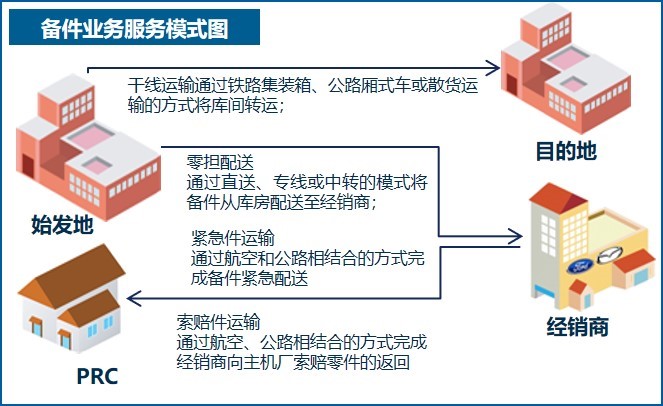 备件业务服务模式图

干线运输通过铁路集装箱、公路厢式车或散货运输的方式将库间转运；

目的地

始发地

零担配送
通过直送、专线或中转的模式将备件从库房配送至经销商；

紧急件运输
通过航空和公路相结合的方式完成备件紧急配送

Ford

经销商

索赔件运输
通过航空、公路相结合的方式完成经销商向主机厂索赔零件的返回

PRC